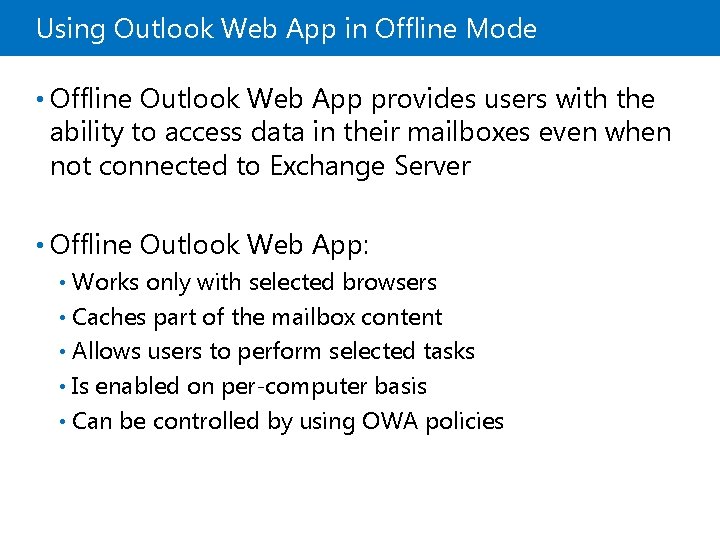 Using Outlook Web App in Offline Mode

• Offline Outlook Web App provides users with the ability to access data in their mailboxes even when not connected to Exchange Server

• Offline Outlook Web App:
  • Works only with selected browsers
  • Caches part of the mailbox content
  • Allows users to perform selected tasks
  • Is enabled on per-computer basis
  • Can be controlled by using OWA policies